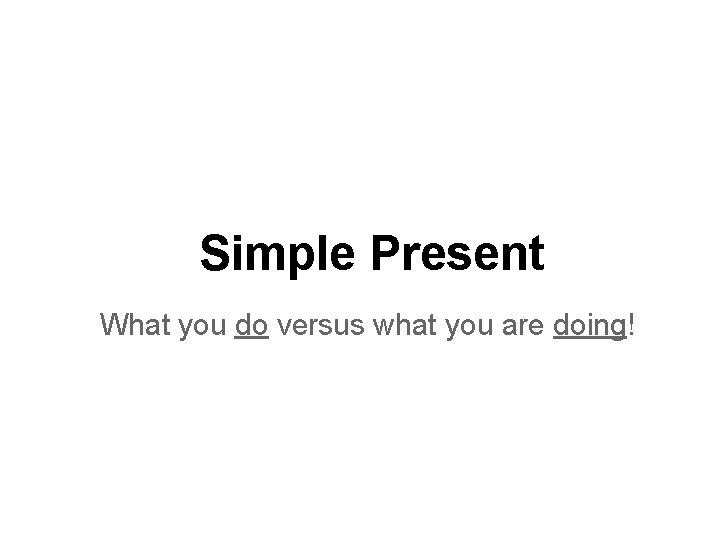 Simple Present

What you do versus what you are doing!